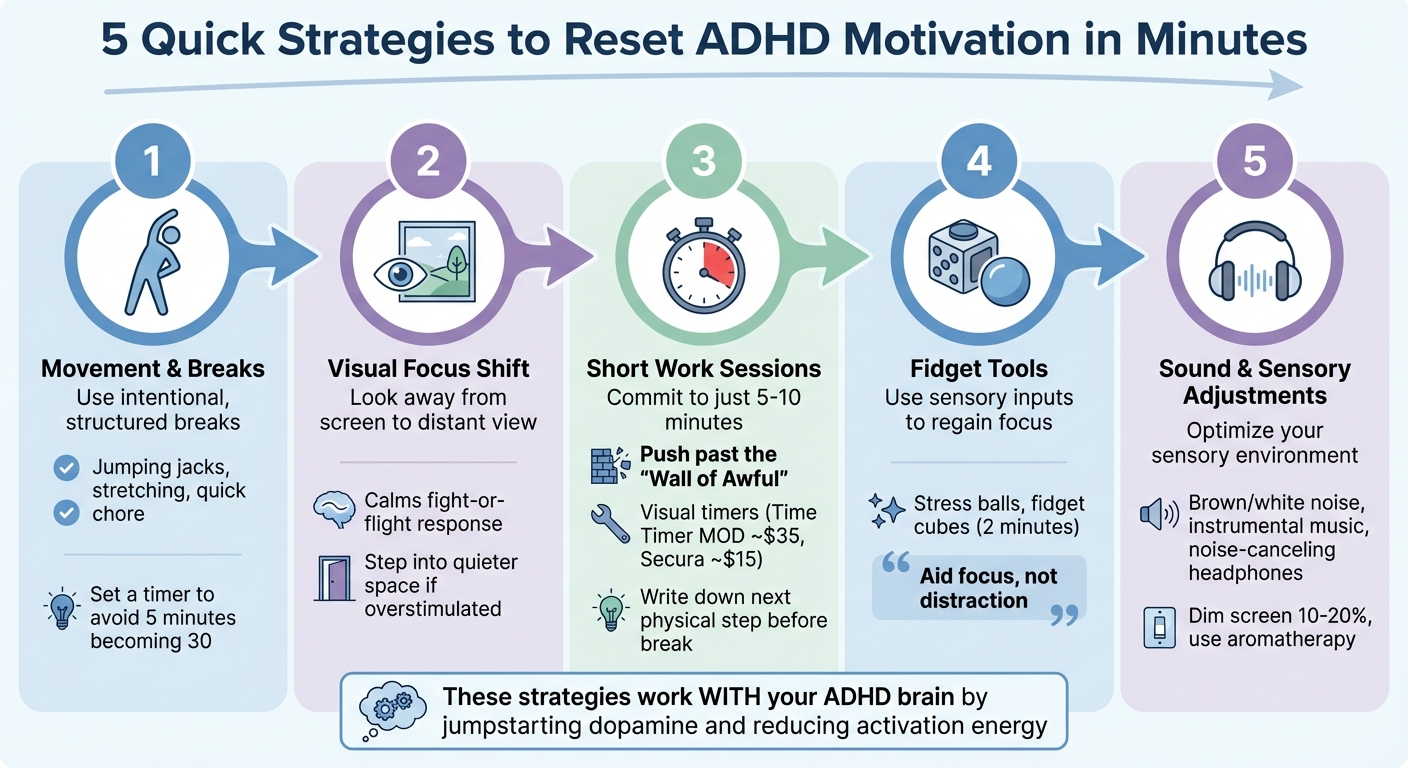 5 Quick Strategies to Reset ADHD Motivation in Minutes

1

Movement & Breaks
Use intentional, structured breaks

Jumping jacks, stretching, quick chore

Set a timer to avoid 5 minutes becoming 30

2

Visual Focus Shift
Look away from screen to distant view

Calms fight-or-flight response

Step into quieter space if overstimulated

3

Short Work Sessions
Commit to just 5-10 minutes

Push past the "Wall of Awful"

Visual timers (Time Timer MOD ~\$35, Secura ~\$15)

Write down next physical step before break

4

Fidget Tools
Use sensory inputs to regain focus

Stress balls, fidget cubes (2 minutes)

Aid focus, not distraction

5

Sound & Sensory Adjustments
Optimize your sensory environment

Brown/white noise, instrumental music, noise-canceling headphones

Dim screen 10-20%, use aromatherapy

These strategies work WITH your ADHD brain by jumpstarting dopamine and reducing activation energy